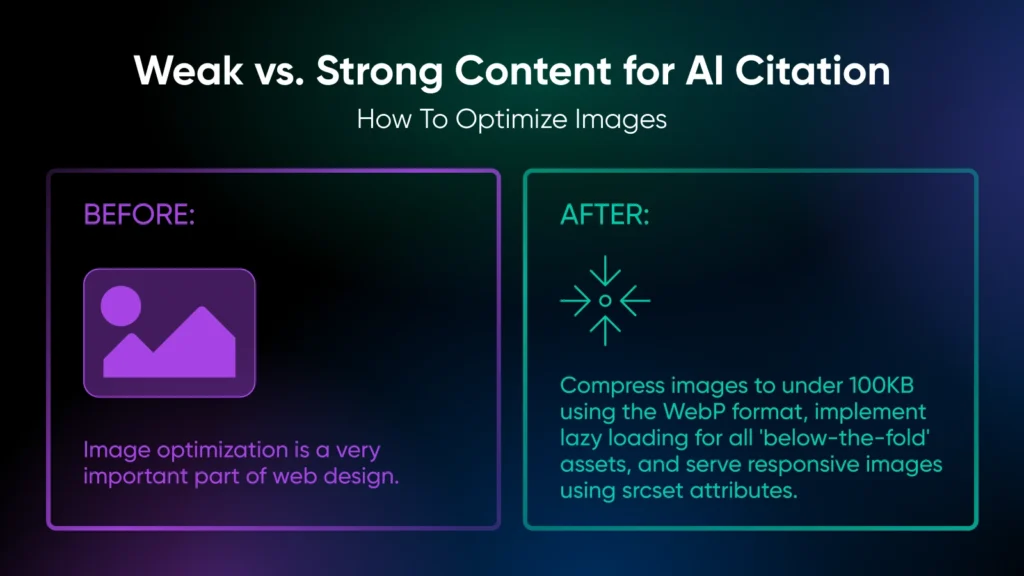 Weak vs. Strong Content for AI Citation

How To Optimize Images

BEFORE:

Image optimization is a very important part of web design.

AFTER:

Compress images to under 100KB using the WebP format, implement lazy loading for all 'below-the-fold' assets, and serve responsive images using srcset attributes.